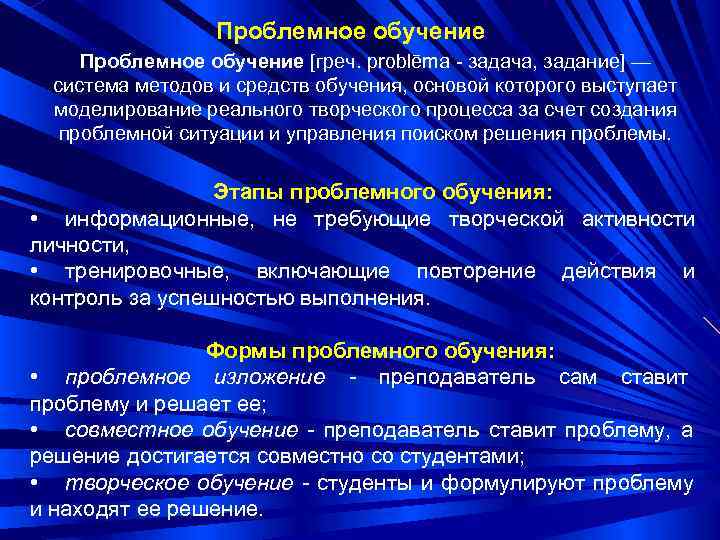 Проблемное обучение

Проблемное обучение [греч. problēma - задача, задание] — система методов и средств обучения, основой которого выступает моделирование реального творческого процесса за счет создания проблемной ситуации и управления поиском решения проблемы.

Этапы проблемного обучения:
• информационные, не требующие творческой активности личности,
• тренировочные, включающие повторение действия и контроль за успешностью выполнения.

Формы проблемного обучения:
• проблемное изложение - преподаватель сам ставит проблему и решает ее;
• совместное обучение - преподаватель ставит проблему, а решение достигается совместно со студентами;
• творческое обучение - студенты и формулируют проблему и находят ее решение.